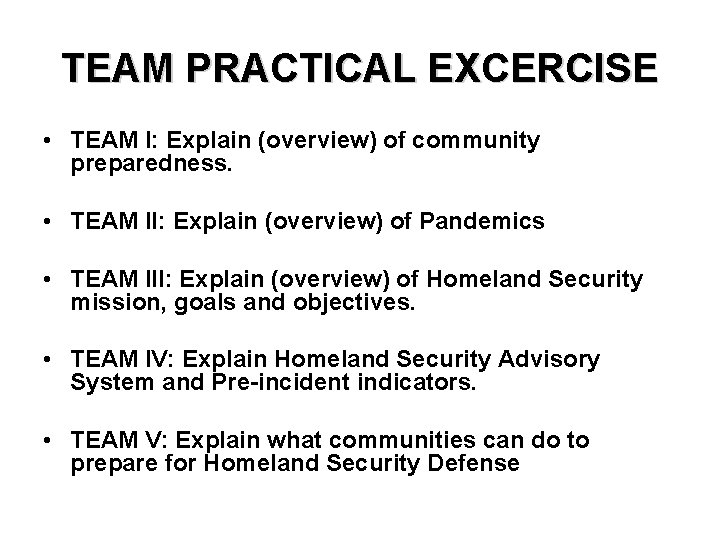 TEAM PRACTICAL EXCERCISE

• TEAM I: Explain (overview) of community preparedness.

• TEAM II: Explain (overview) of Pandemics

• TEAM III: Explain (overview) of Homeland Security mission, goals and objectives.

• TEAM IV: Explain Homeland Security Advisory System and Pre-incident indicators.

• TEAM V: Explain what communities can do to prepare for Homeland Security Defense